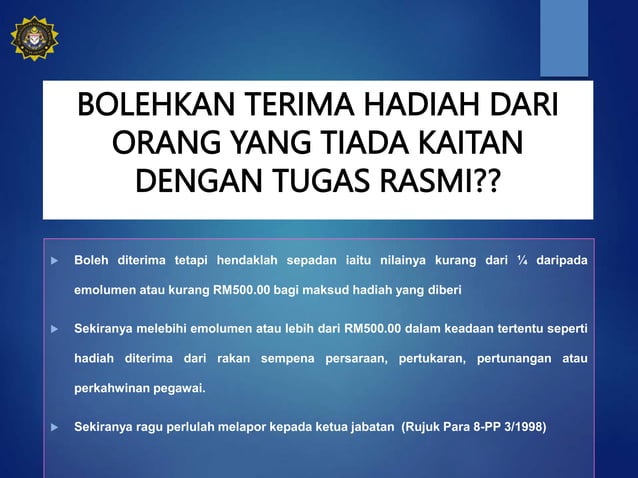 BOLEHKAN TERIMA HADIAH DARI ORANG YANG TIADA KAITAN DENGAN TUGAS RASMI??

► Boleh diterima tetapi hendaklah sepadan iaitu nilainya kurang dari ¼ daripada emolumen atau kurang RM500.00 bagi maksud hadiah yang diberi

► Sekiranya melebihi emolumen atau lebih dari RM500.00 dalam keadaan tertentu seperti hadiah diterima dari rakan sempena persaraan, pertukaran, pertunangan atau perkahwinan pegawai.

► Sekiranya ragu perlulah melapor kepada ketua jabatan (Rujuk Para 8-PP 3/1998)